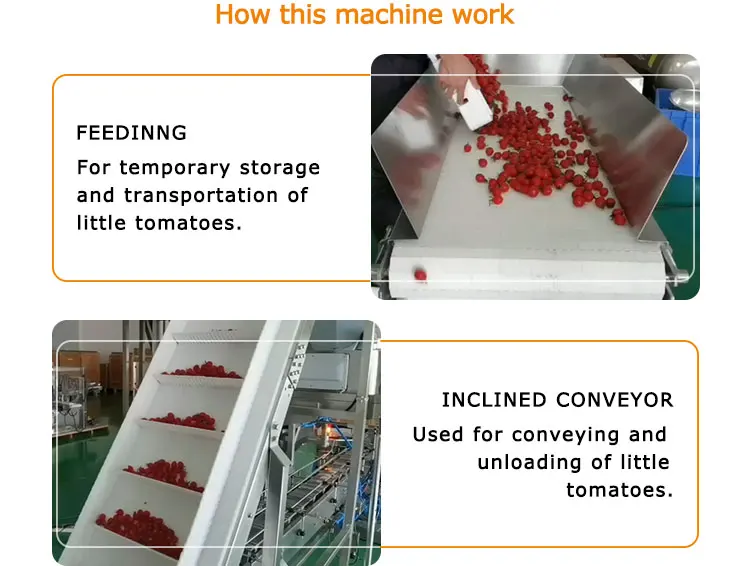 How this machine work

FEEDINNG

For temporary storage and transportation of little tomatoes.

INCLINED CONVEYOR

Used for conveying and unloading of little tomatoes.